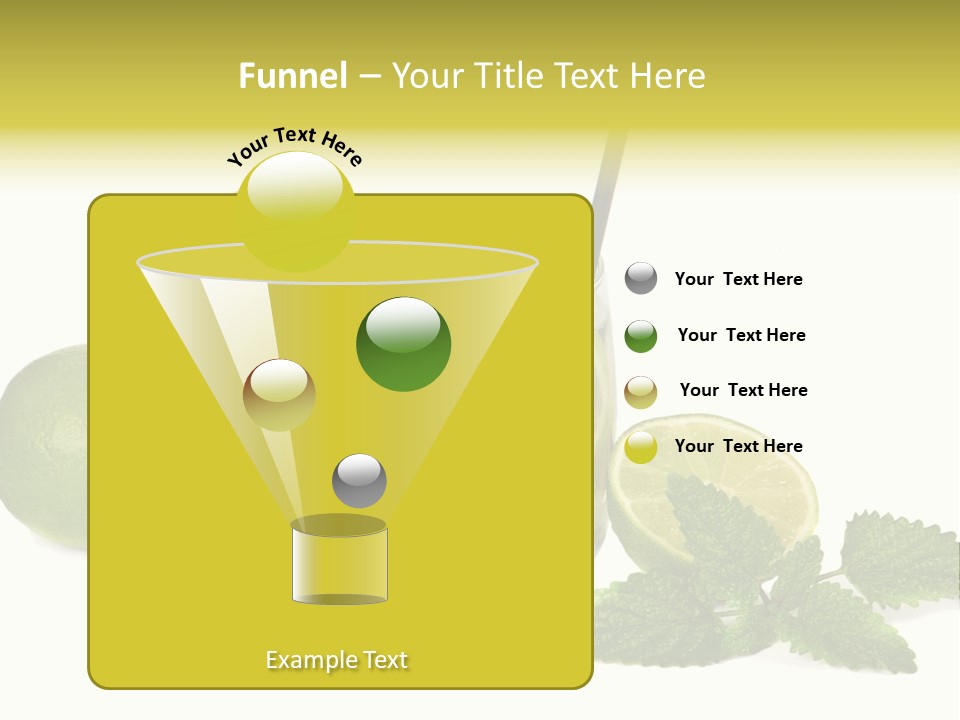 Funnel – Your Title Text Here

Your Text Here

Your Text Here

Your Text Here

Your Text Here

Your Text Here

Example Text